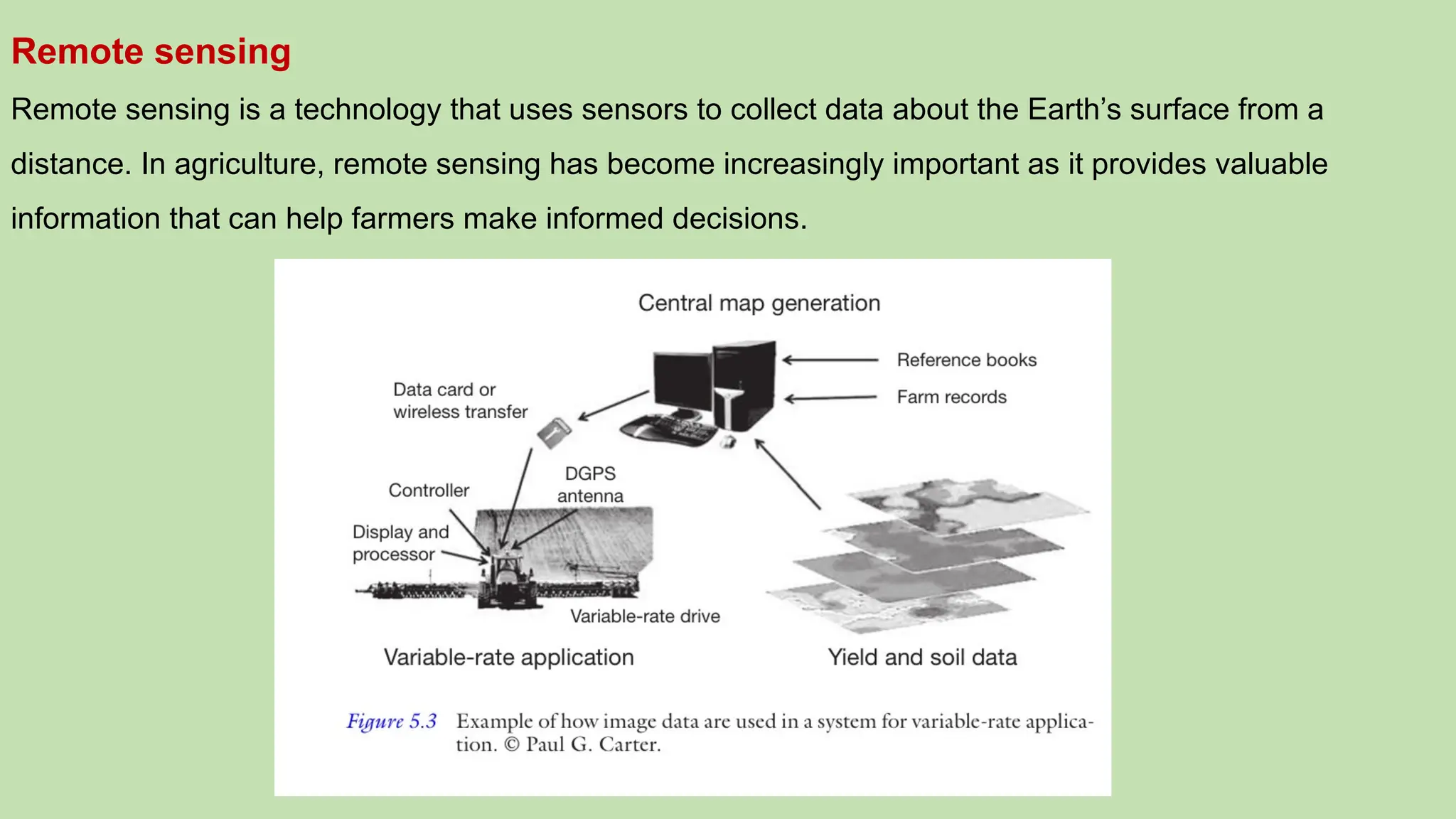 Remote sensing

Remote sensing is a technology that uses sensors to collect data about the Earth's surface from a distance. In agriculture, remote sensing has become increasingly important as it provides valuable information that can help farmers make informed decisions.

Central map generation

Reference books

Farm records

Data card or wireless transfer

Controller

DGPS antenna

Display and processor

Variable-rate drive

Variable-rate application

Yield and soil data

Figure 5.3 Example of how image data are used in a system for variable-rate application. © Paul G. Carter.